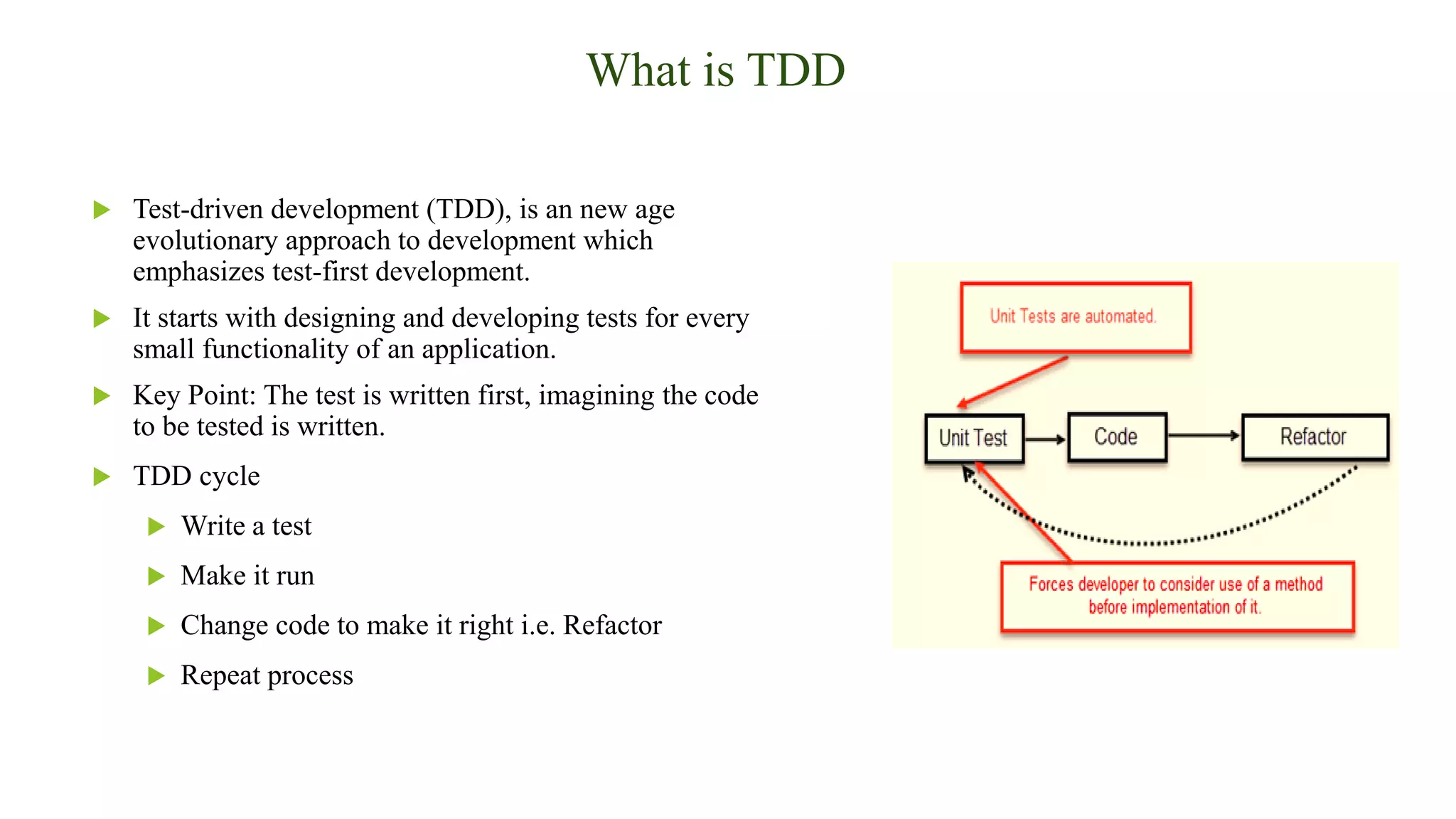 What is TDD

Test-driven development (TDD), is an new age evolutionary approach to development which emphasizes test-first development.

It starts with designing and developing tests for every small functionality of an application.

Key Point: The test is written first, imagining the code to be tested is written.

TDD cycle

Write a test

Make it run

Change code to make it right i.e. Refactor

Repeat process

Unit Tests are automated.

Unit Test

Code

Refactor

Forces developer to consider use of a method before implementation of it.